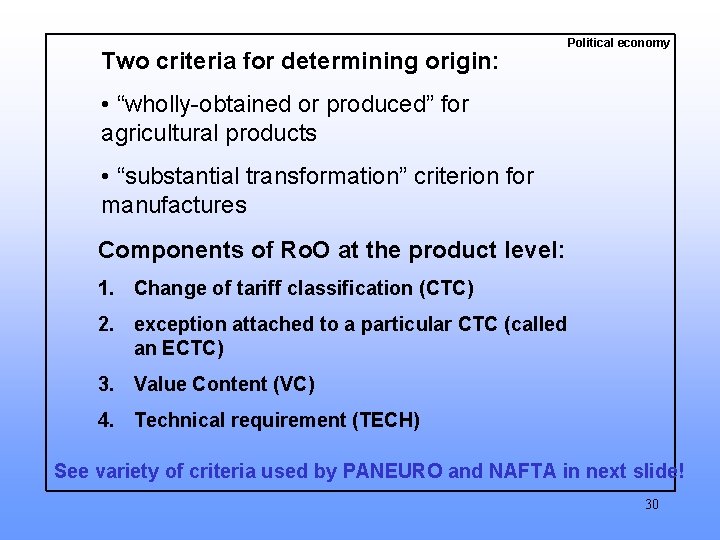 Political economy

Two criteria for determining origin:

• “wholly-obtained or produced” for agricultural products

• “substantial transformation” criterion for manufactures

Components of RoO at the product level:

1. Change of tariff classification (CTC)

2. exception attached to a particular CTC (called an ECTC)

3. Value Content (VC)

4. Technical requirement (TECH)

See variety of criteria used by PANEURO and NAFTA in next slide!

30